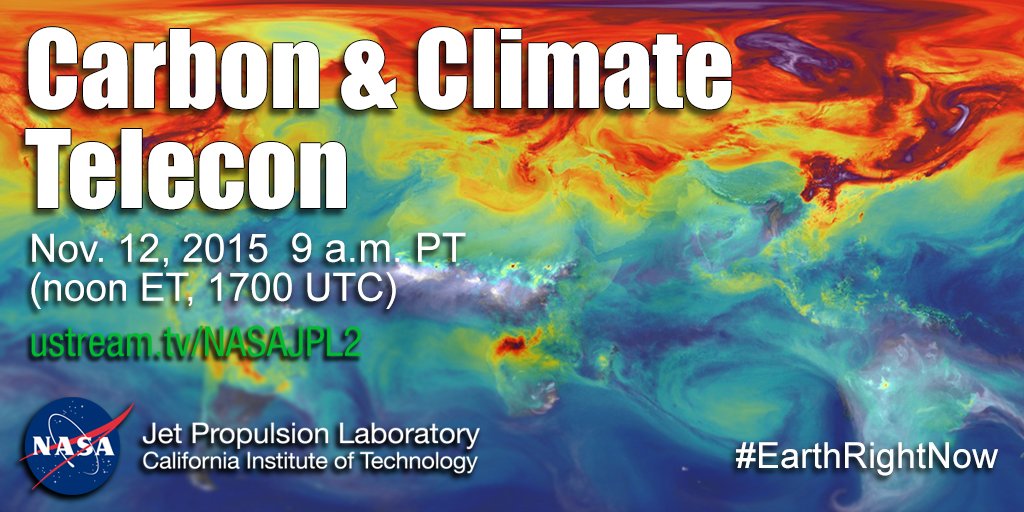 Carbon & Climate Telecon

Nov. 12, 2015 9 a.m. PT
(noon ET, 1700 UTC)

ustream.tv/NASAJPL2

NASA

Jet Propulsion Laboratory
California Institute of Technology

#EarthRightNow